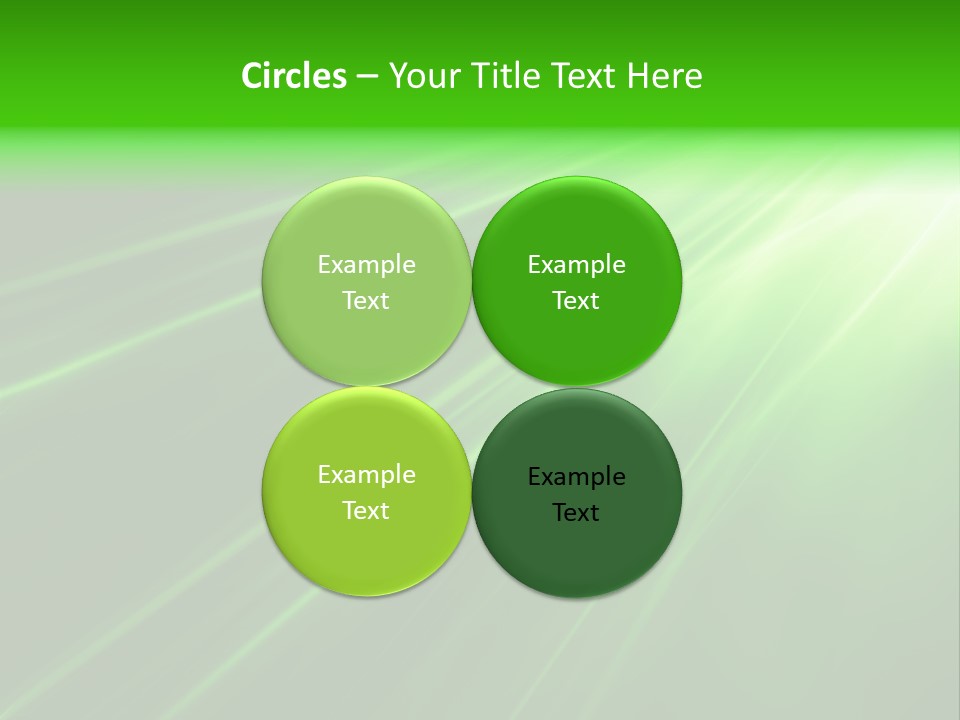 Circles – Your Title Text Here

Example Text

Example Text

Example Text

Example Text